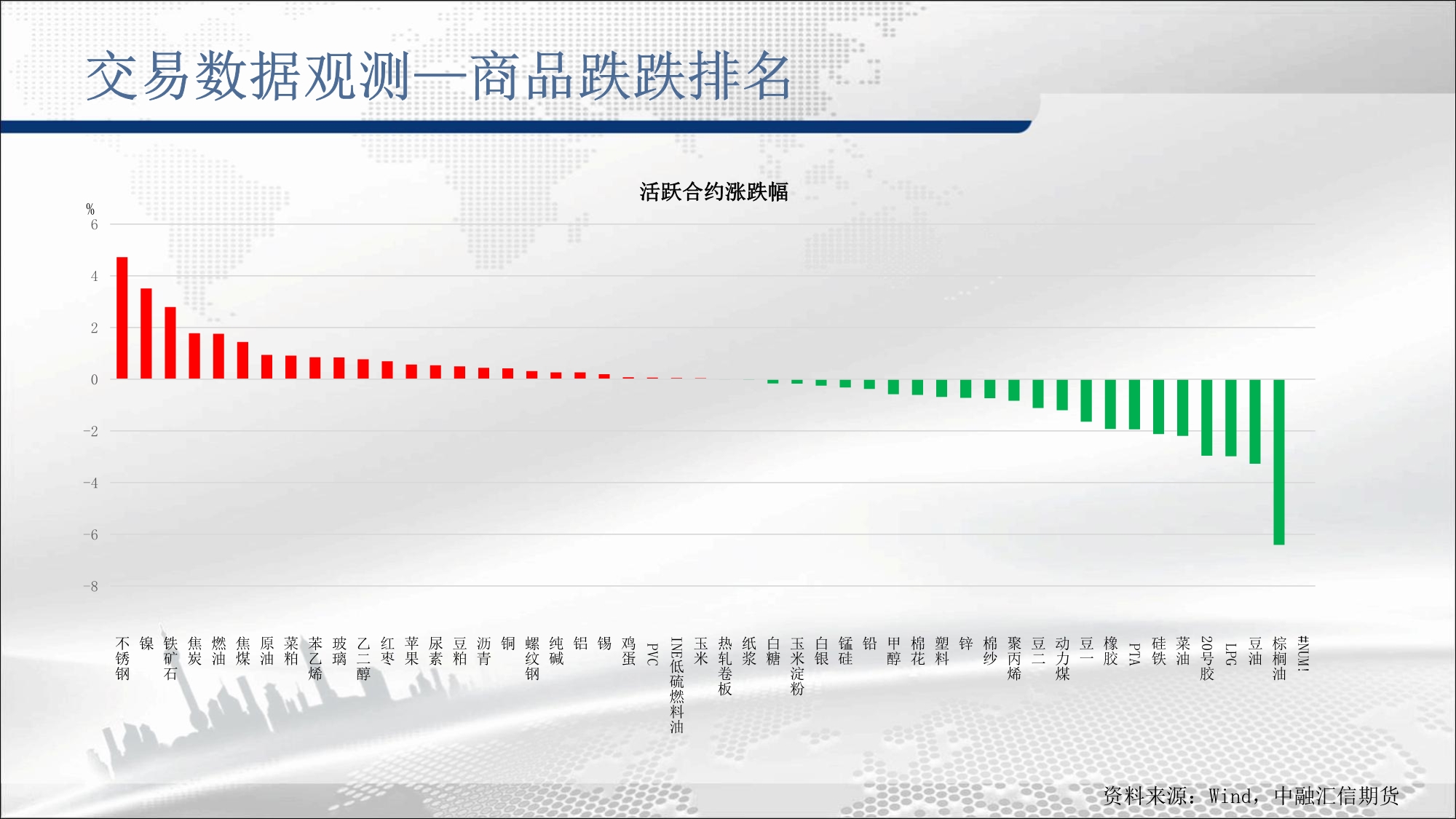 交易数据观测—商品跌跌排名

活跃合约涨跌幅

%
6
4
2
0
-2
-4
-6
-8

不锈钢
镍
铁矿石
焦炭
燃油
焦煤
原油
菜粕
苯乙烯
玻璃
乙二醇
红枣
苹果
尿素
豆粕
沥青
铜
螺纹钢
纯碱
铝
锡
鸡蛋
PVC
INE低硫燃料油
玉米
热轧卷板
纸浆
白糖
玉米淀粉
白银
锰硅
铅
甲醇
棉花
塑料
锌
棉纱
聚丙烯
豆二
动力煤
豆一
橡胶
PTA
硅铁
菜油
20号胶
LPG
豆油
棕榈油
#NUM!

资料来源：Wind，中融汇信期货